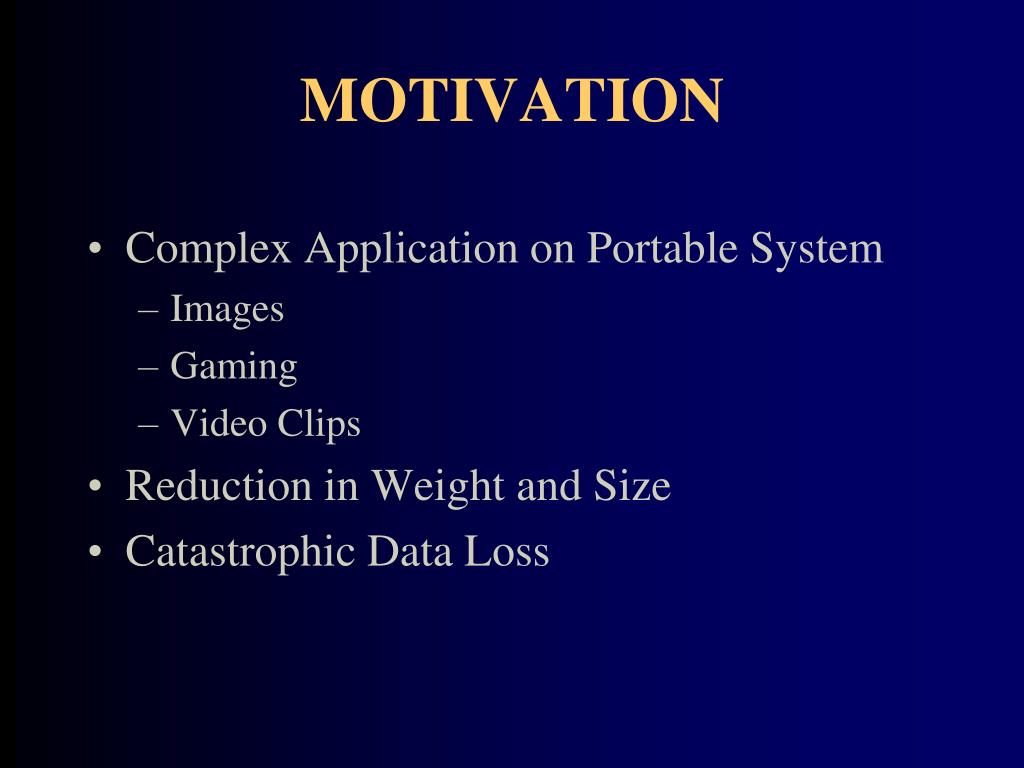 MOTIVATION

• Complex Application on Portable System
– Images
– Gaming
– Video Clips
• Reduction in Weight and Size
• Catastrophic Data Loss